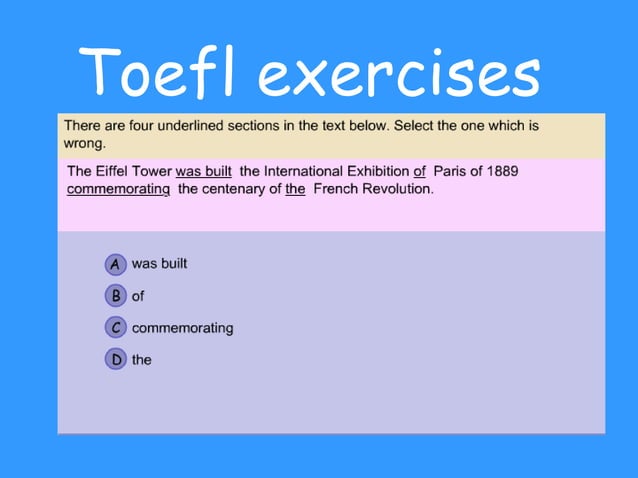 Toefl exercises

There are four underlined sections in the text below. Select the one which is wrong.

The Eiffel Tower was built the International Exhibition of Paris of 1889 commemorating the centenary of the French Revolution.

A was built

B of

C commemorating

D the